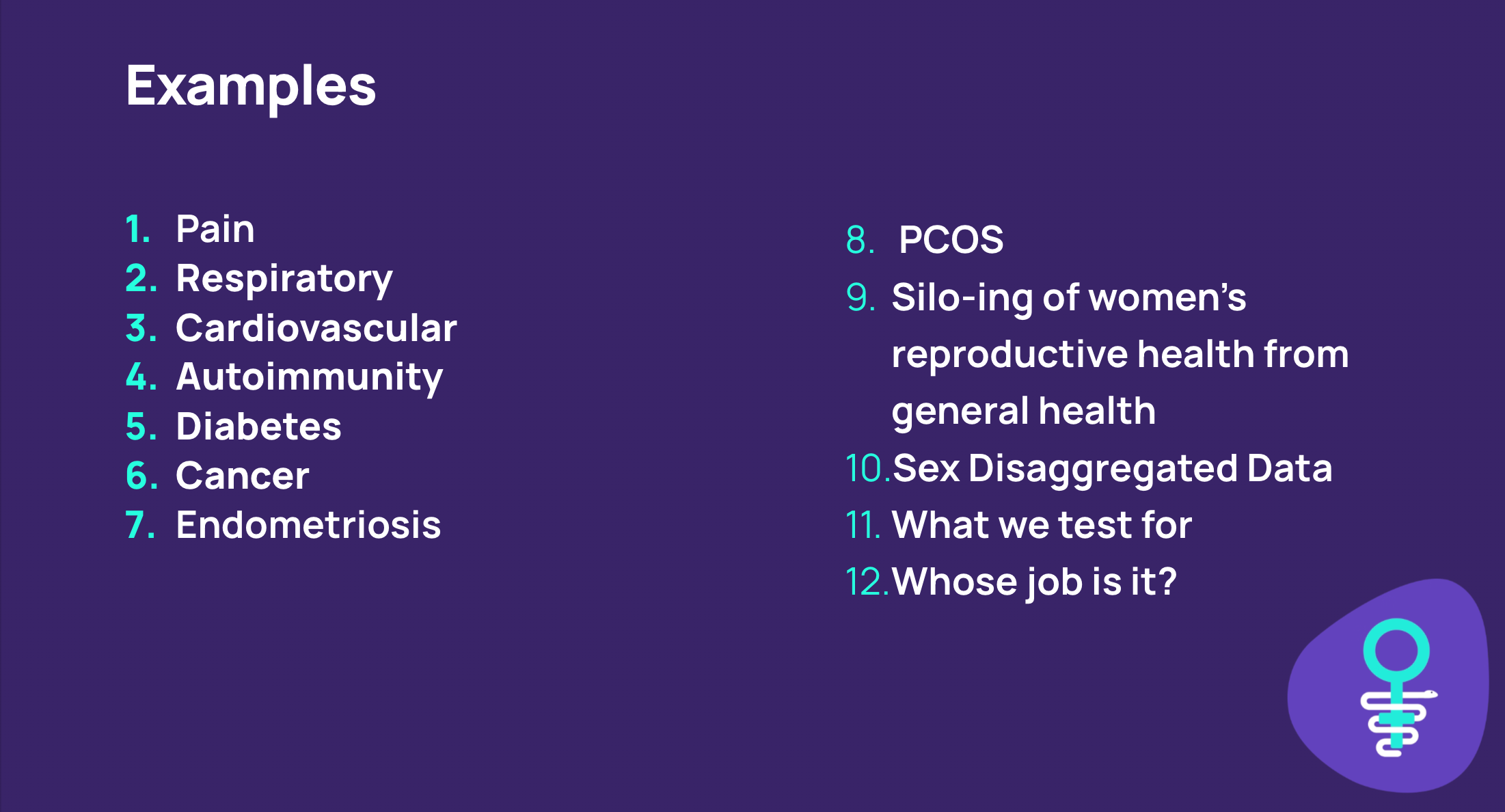 Examples

1. Pain
2. Respiratory
3. Cardiovascular
4. Autoimmunity
5. Diabetes
6. Cancer
7. Endometriosis

8. PCOS
9. Silo-ing of women's reproductive health from general health
10. Sex Disaggregated Data
11. What we test for
12. Whose job is it?